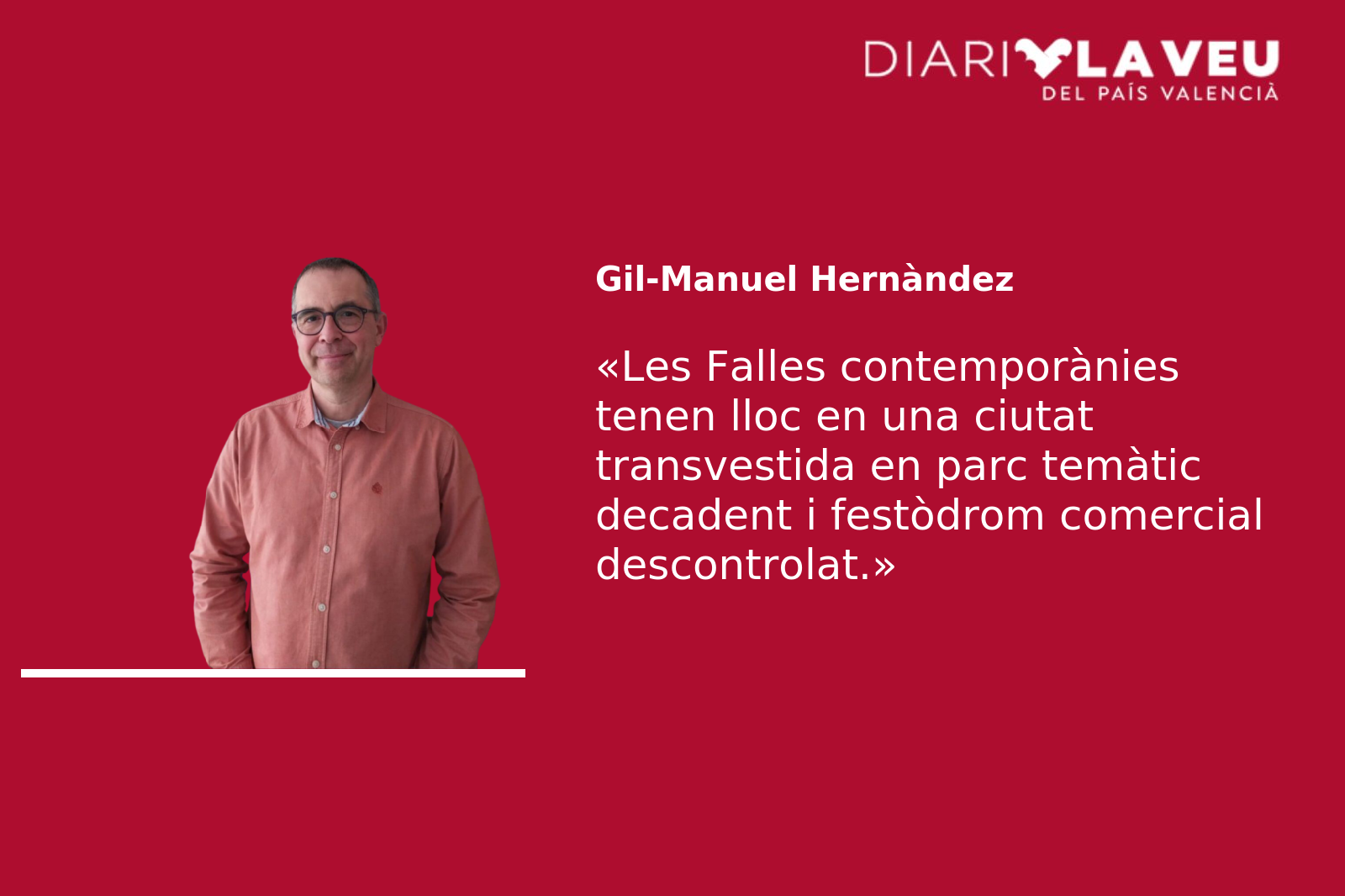 DIARI LA VEU
DEL PAÍS VALENCIÀ

Gil-Manuel Hernàndez

«Les Falles contemporànies tenen lloc en una ciutat transvestida en parc temàtic decadent i festòdrom comercial descontrolat.»